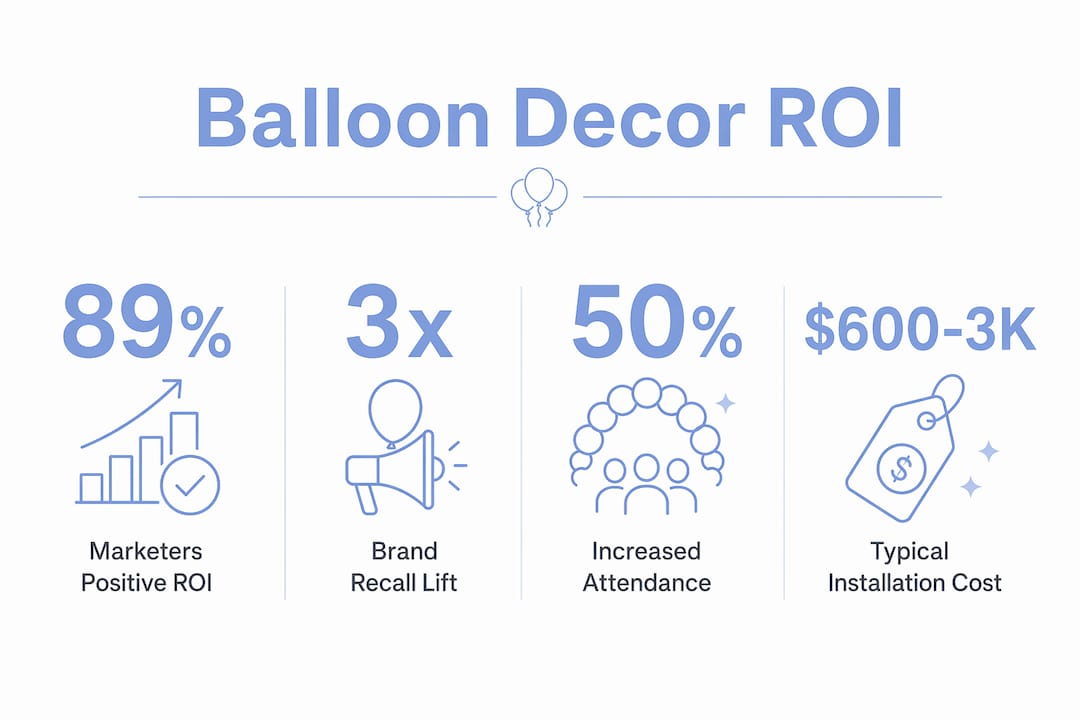 Balloon Decor ROI

89%

Marketers Positive ROI

3x

Brand Recall Lift

50%

Increased Attendance

$600-3K

$

Typical Installation Cost